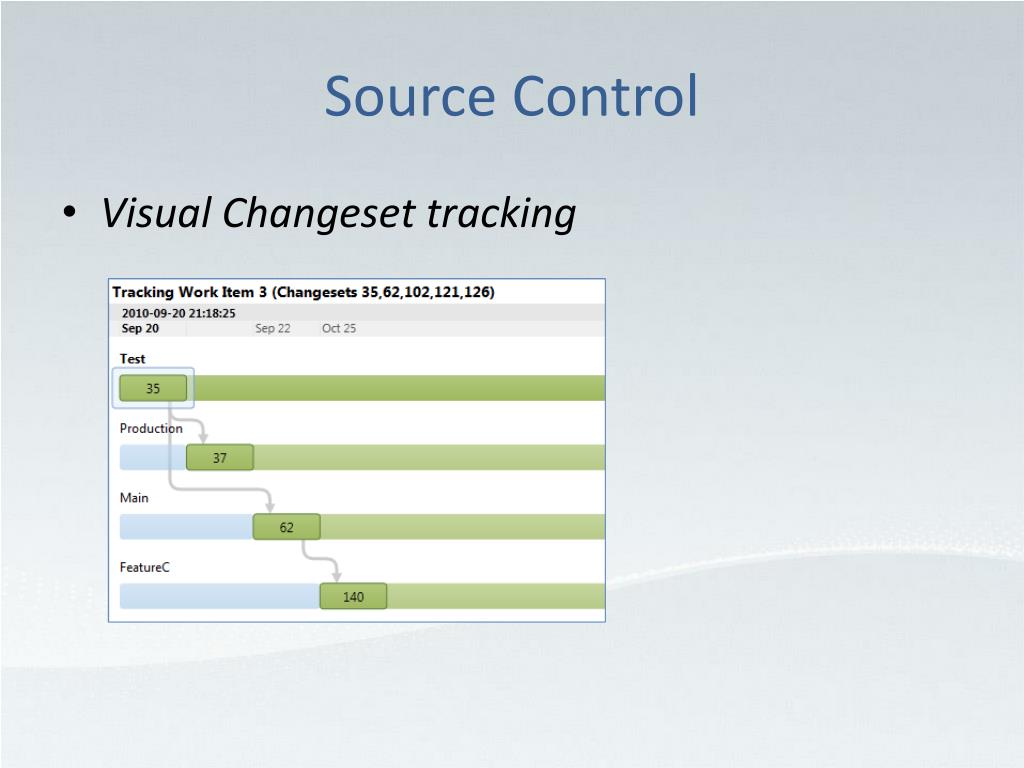 Source Control

• Visual Changeset tracking

Tracking Work Item 3 (Changesets 35,62,102,121,126)
2010-09-20 21:18:25
Sep 20
Sep 22
Oct 25

Test
35

Production
37

Main
62

FeatureC
140